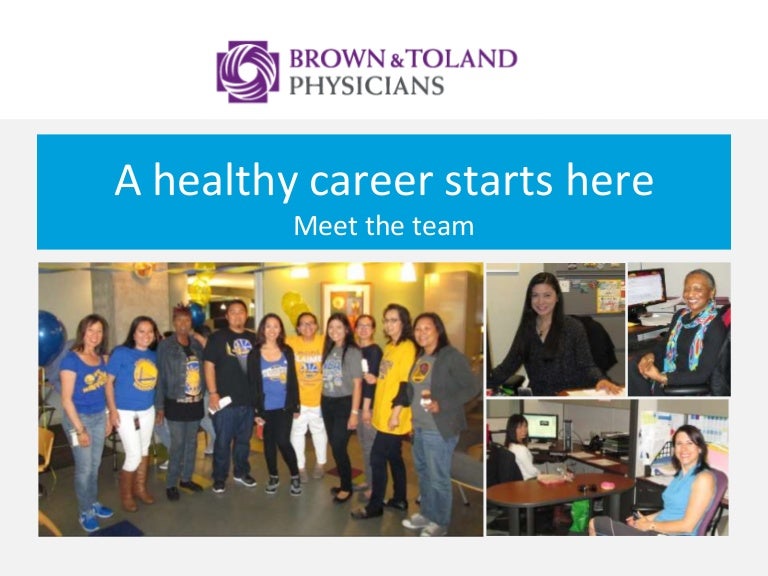 BROWN & TOLAND
PHYSICIANS

A healthy career starts here
Meet the team